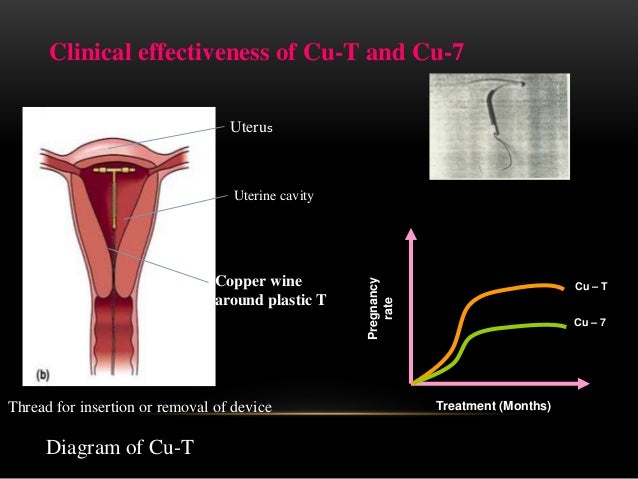 Clinical effectiveness of Cu-T and Cu-7

Uterus

Uterine cavity

Copper wine around plastic T

(b)

Thread for insertion or removal of device

Diagram of Cu-T

Pregnancy rate

Cu – T

Cu – 7

Treatment (Months)